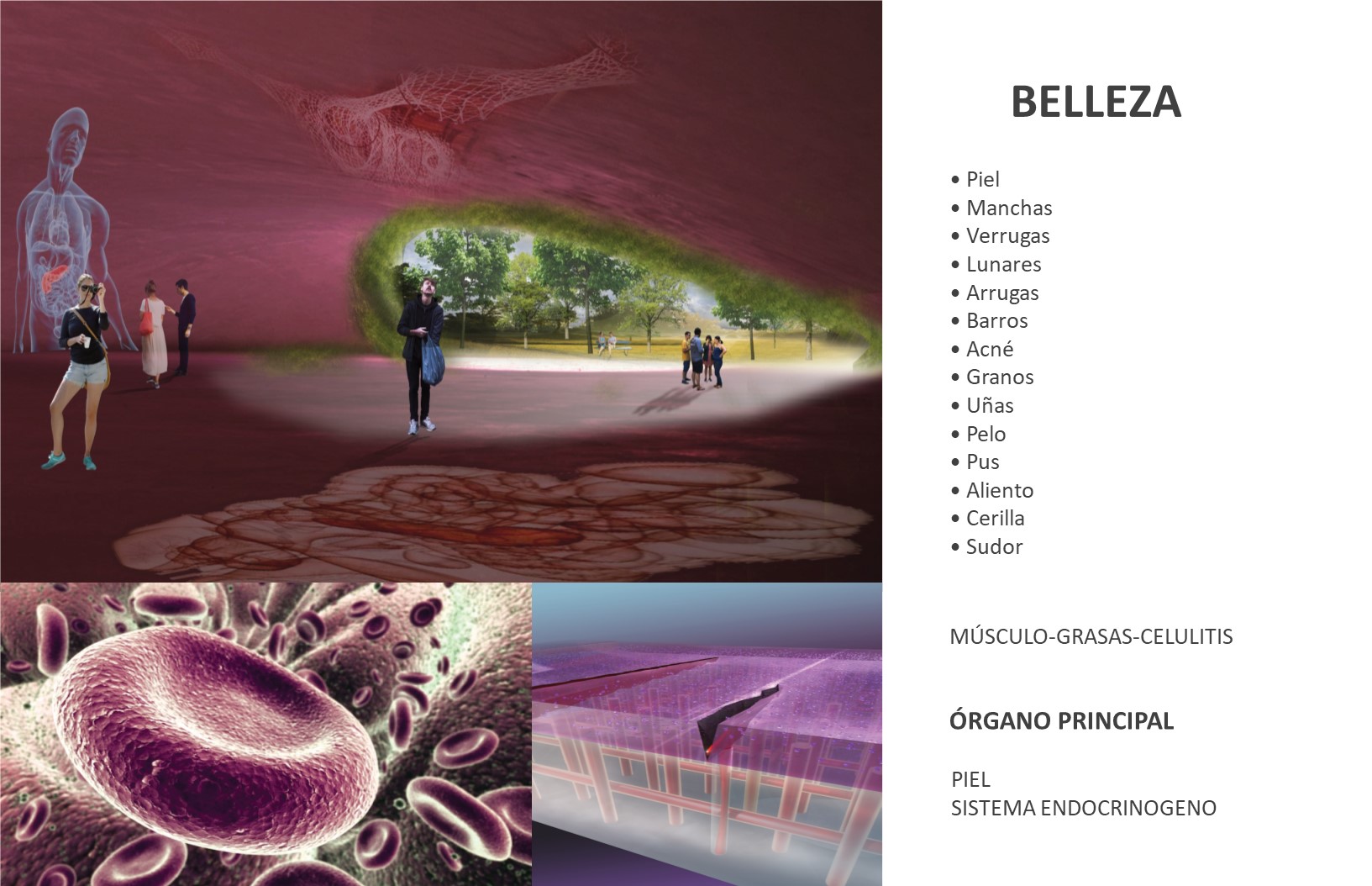 BELLEZA

• Piel
• Manchas
• Verrugas
• Lunares
• Arrugas
• Barros
• Acné
• Granos
• Uñas
• Pelo
• Pus
• Aliento
• Cerilla
• Sudor

MÚSCULO-GRASAS-CELULITIS

ÓRGANO PRINCIPAL

PIEL
SISTEMA ENDOCRINOGENO